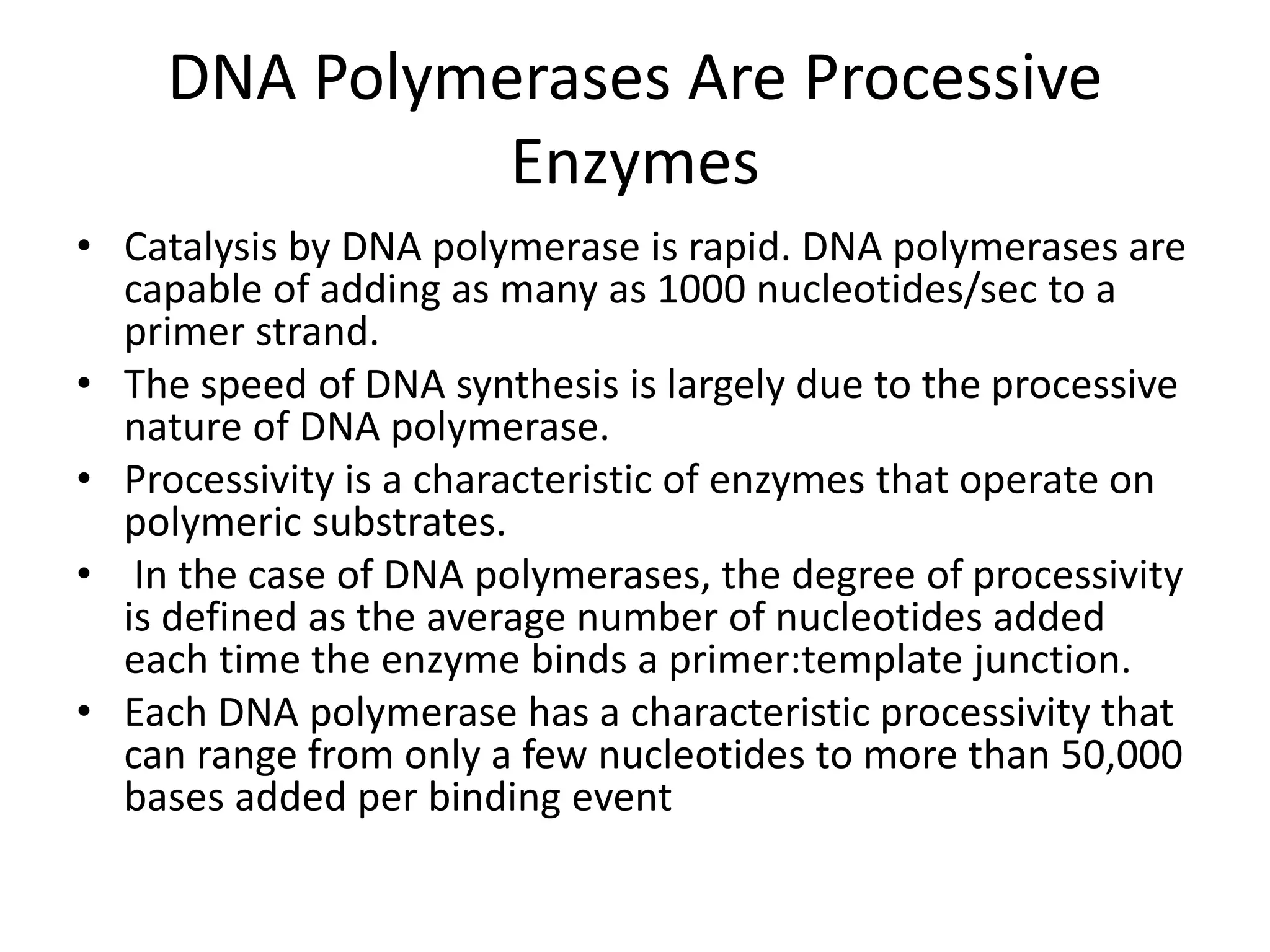 DNA Polymerases Are Processive Enzymes

• Catalysis by DNA polymerase is rapid. DNA polymerases are capable of adding as many as 1000 nucleotides/sec to a primer strand.
• The speed of DNA synthesis is largely due to the processive nature of DNA polymerase.
• Processivity is a characteristic of enzymes that operate on polymeric substrates.
• In the case of DNA polymerases, the degree of processivity is defined as the average number of nucleotides added each time the enzyme binds a primer:template junction.
• Each DNA polymerase has a characteristic processivity that can range from only a few nucleotides to more than 50,000 bases added per binding event